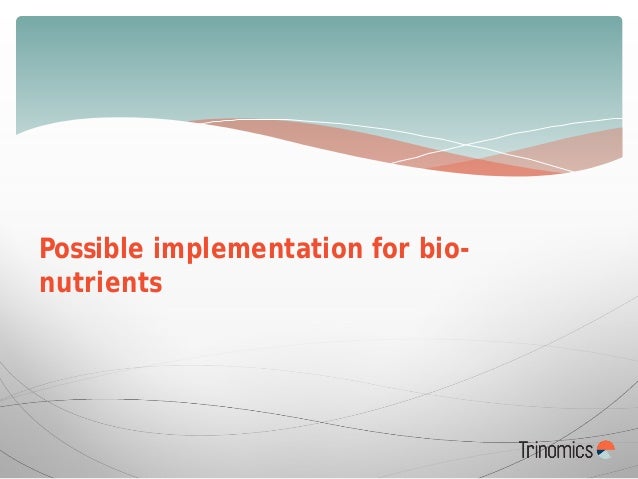 Possible implementation for bio-nutrients

Trinomics